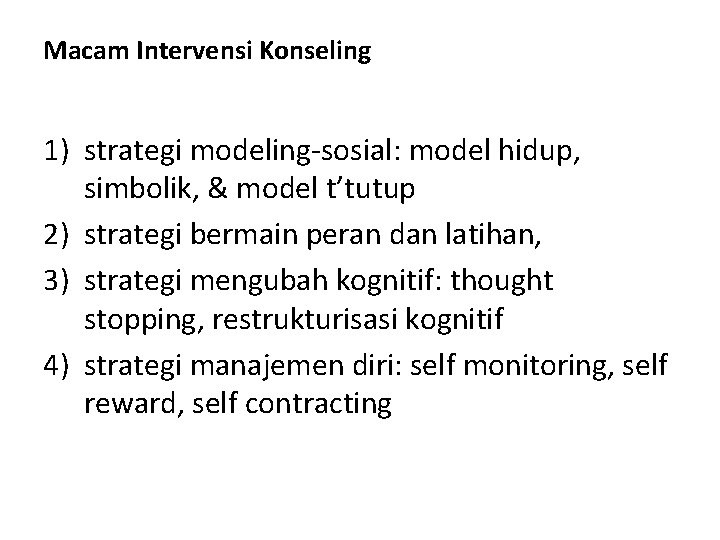 Macam Intervensi Konseling

1) strategi modeling-sosial: model hidup, simbolik, & model t'tutup
2) strategi bermain peran dan latihan,
3) strategi mengubah kognitif: thought stopping, restrukturisasi kognitif
4) strategi manajemen diri: self monitoring, self reward, self contracting